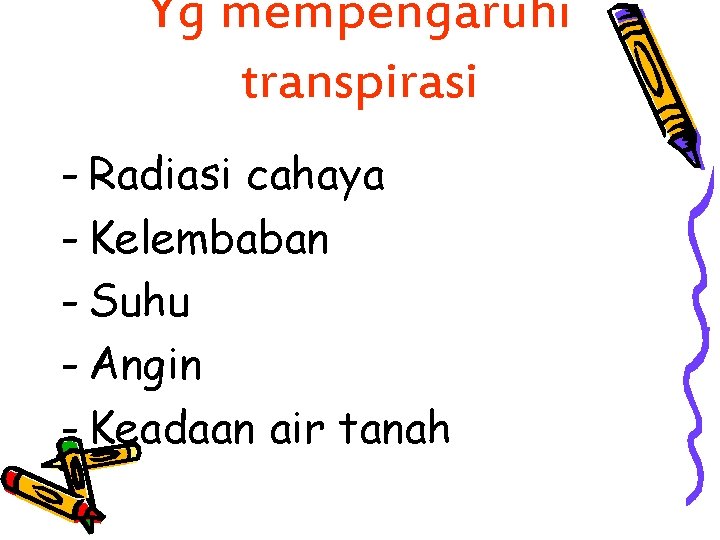 Yg mempengaruhi transpirasi

- Radiasi cahaya
- Kelembaban
- Suhu
- Angin
- Keadaan air tanah